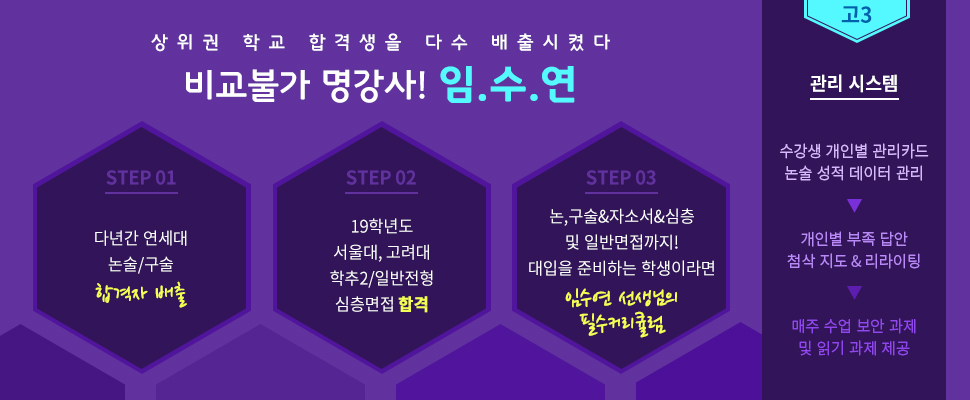 상위권 학교 합격생을 다수 배출시켰다

비교불가 명강사! 임.수.연

STEP 01

다년간 연세대 논술/구술 합격자 배출

STEP 02

19학년도 서울대, 고려대 학추2/일반전형 심층면접 합격

STEP 03

논,구술&자소서&심층 및 일반면접까지! 대입을 준비하는 학생이라면 임수연 선생님의 필수커리큘럼

고3

관리 시스템

수강생 개인별 관리카드 논술 성적 데이터 관리

개인별 부족 답안 첨삭 지도 & 리라이팅

매주 수업 보안 과제 및 읽기 과제 제공